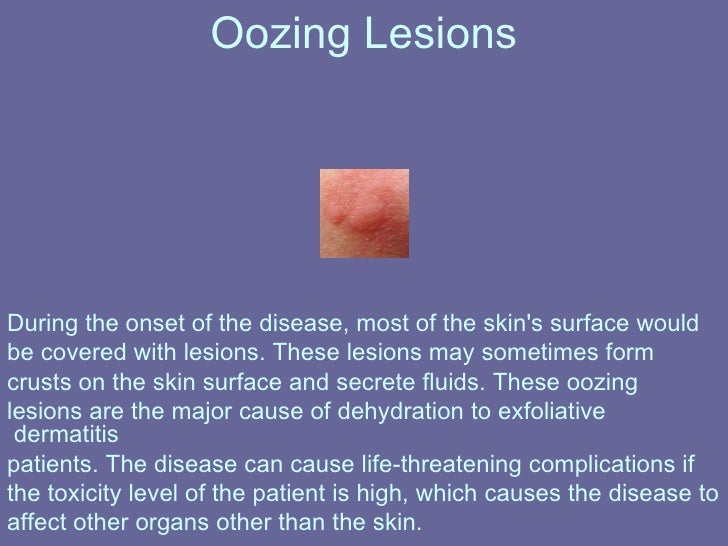 Oozing Lesions

During the onset of the disease, most of the skin's surface would be covered with lesions. These lesions may sometimes form crusts on the skin surface and secrete fluids. These oozing lesions are the major cause of dehydration to exfoliative dermatitis patients. The disease can cause life-threatening complications if the toxicity level of the patient is high, which causes the disease to affect other organs other than the skin.